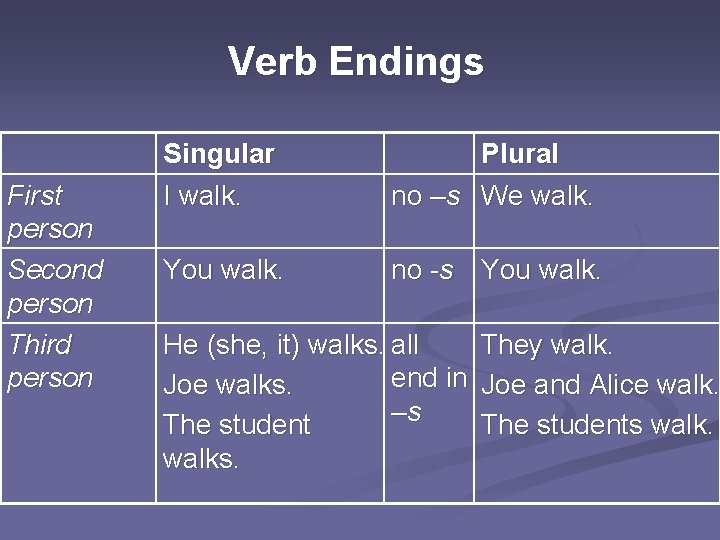 Verb Endings

| | Singular | | Plural |
|---|---|---|---|
| First person | I walk. | no –s | We walk. |
| Second person | You walk. | no -s | You walk. |
| Third person | He (she, it) walks. Joe walks. The student walks. | all end in –s | They walk. Joe and Alice walk. The students walk. |